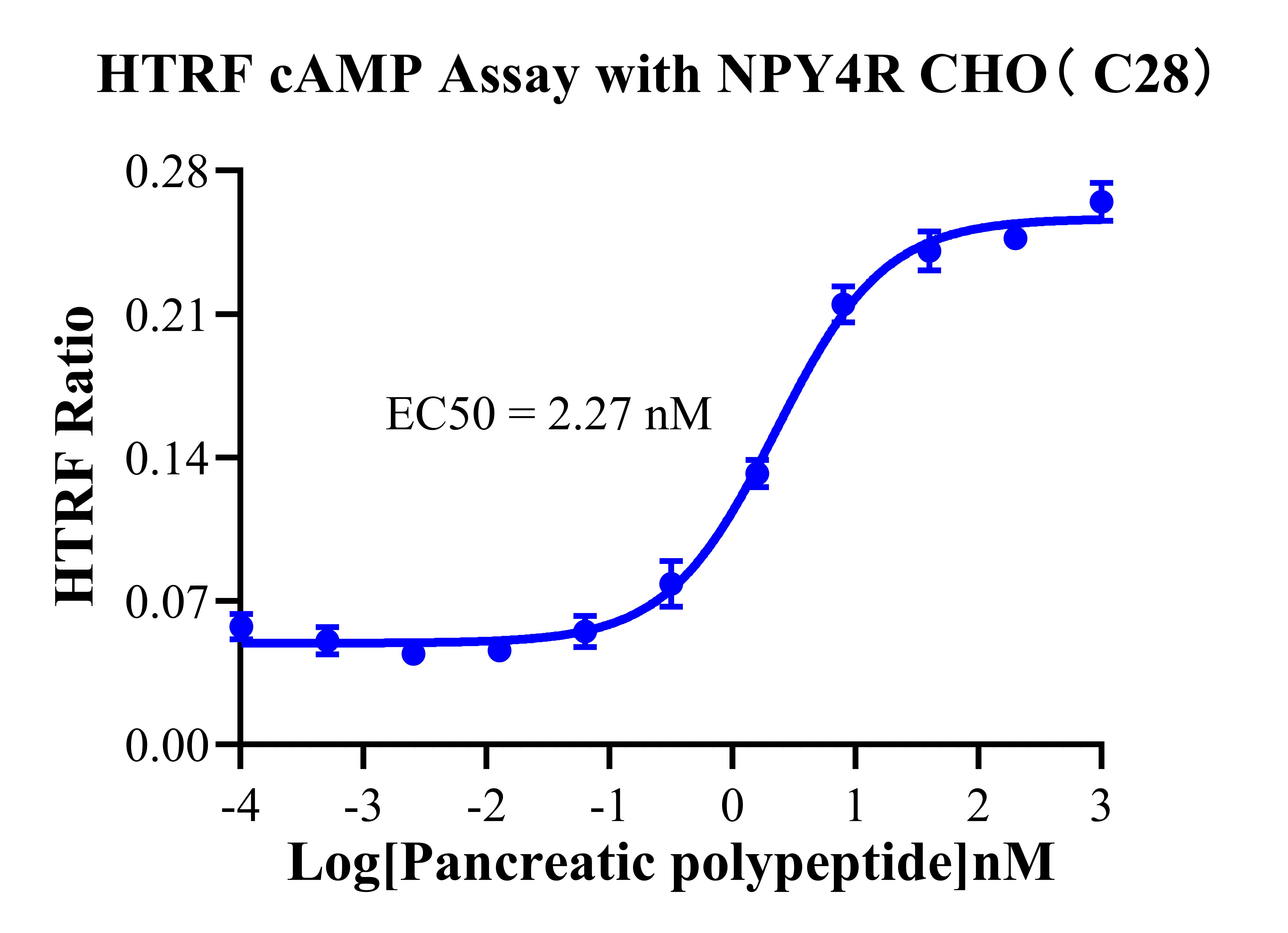 HTRF cAMP Assay with NPY4R CHO（C28）

HTRF Ratio

0.28
0.21
0.14
0.07
0.00

EC50 = 2.27 nM

-4 -3 -2 -1 0 1 2 3

Log[Pancreatic polypeptide]nM